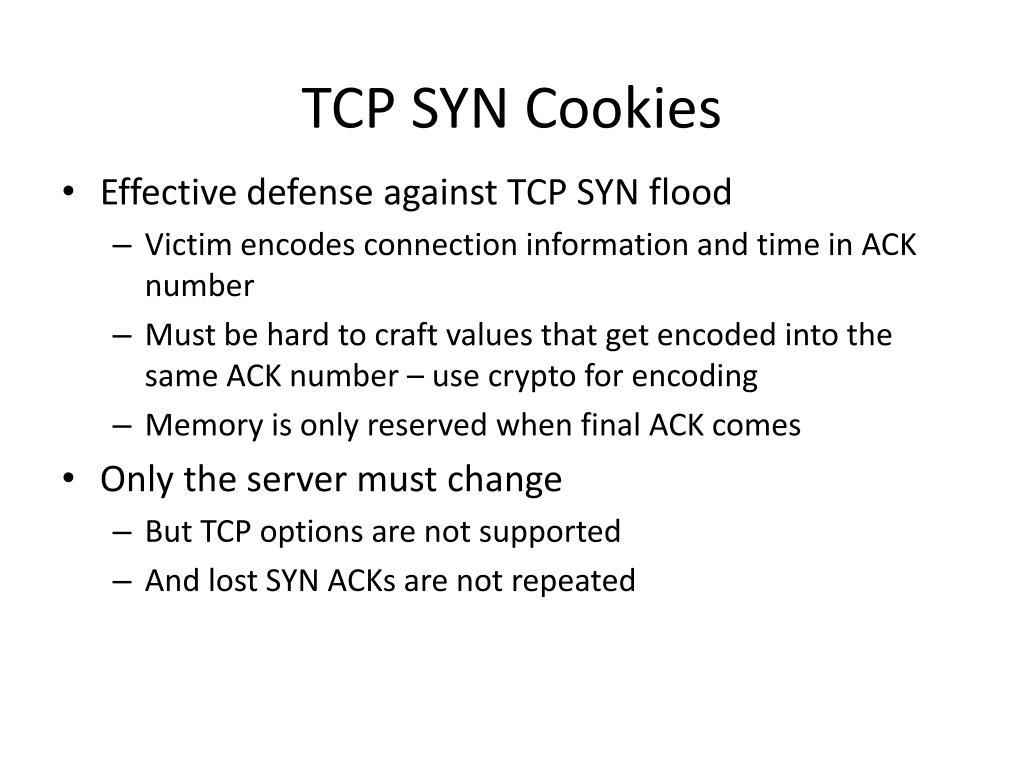 TCP SYN Cookies

• Effective defense against TCP SYN flood
– Victim encodes connection information and time in ACK number
– Must be hard to craft values that get encoded into the same ACK number – use crypto for encoding
– Memory is only reserved when final ACK comes
• Only the server must change
– But TCP options are not supported
– And lost SYN ACKs are not repeated